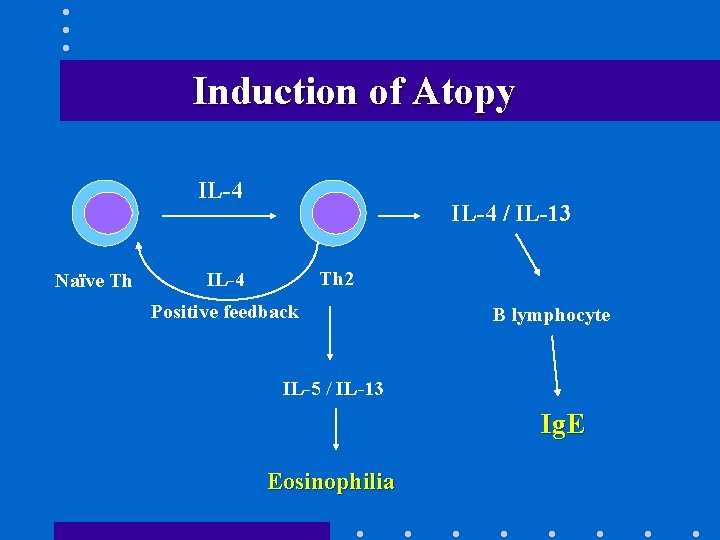 Induction of Atopy

IL-4

IL-4 / IL-13

Naïve Th

IL-4

Th2

Positive feedback

B lymphocyte

IL-5 / IL-13

IgE

Eosinophilia